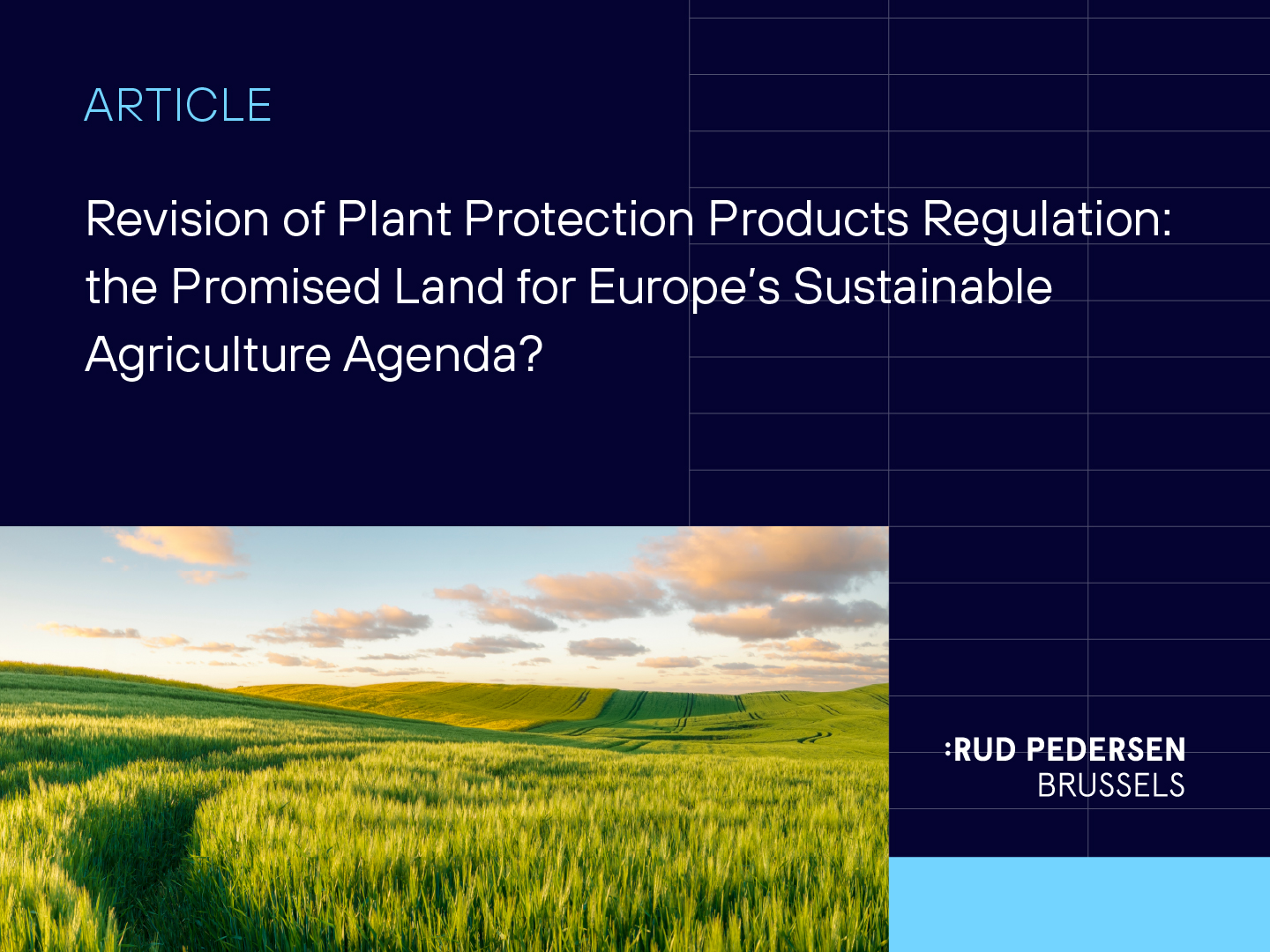 ARTICLE

Revision of Plant Protection Products Regulation: the Promised Land for Europe's Sustainable Agriculture Agenda?

:RUD PEDERSEN
BRUSSELS